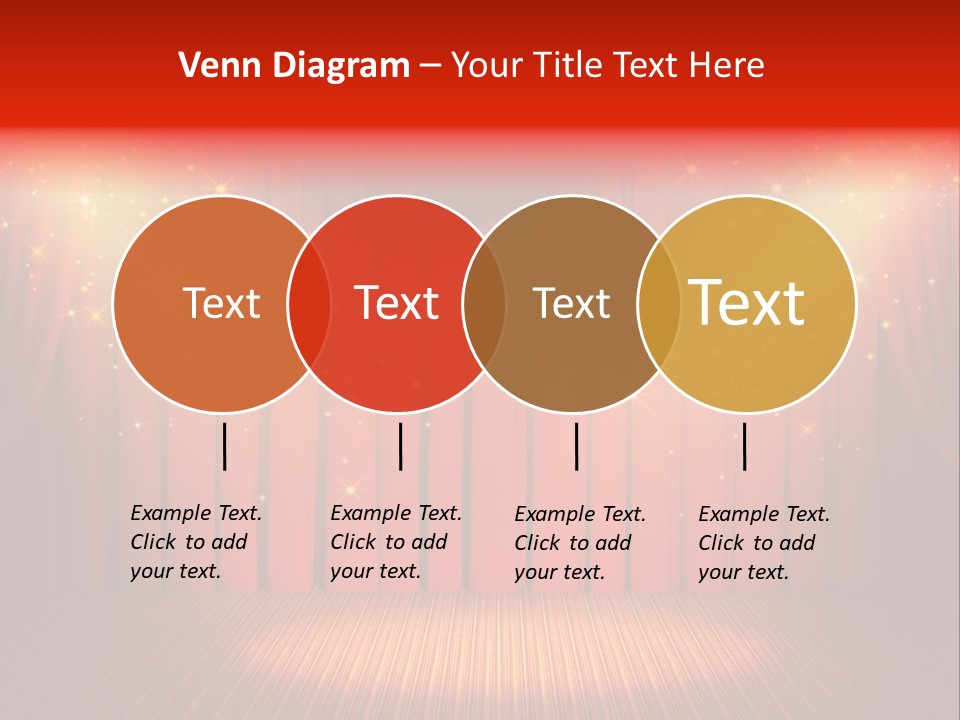 Venn Diagram – Your Title Text Here

Text

Text

Text

Text

Example Text. Click to add your text.

Example Text. Click to add your text.

Example Text. Click to add your text.

Example Text. Click to add your text.